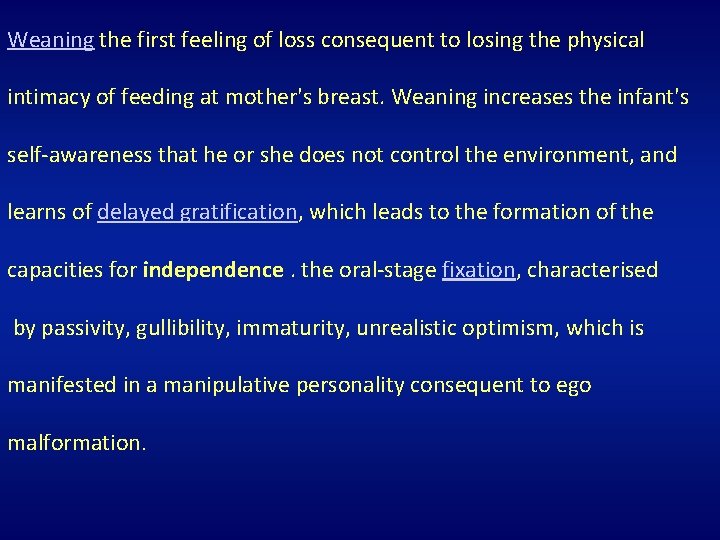 Weaning the first feeling of loss consequent to losing the physical intimacy of feeding at mother's breast. Weaning increases the infant's self-awareness that he or she does not control the environment, and learns of delayed gratification, which leads to the formation of the capacities for independence . the oral-stage fixation, characterised by passivity, gullibility, immaturity, unrealistic optimism, which is manifested in a manipulative personality consequent to ego malformation.